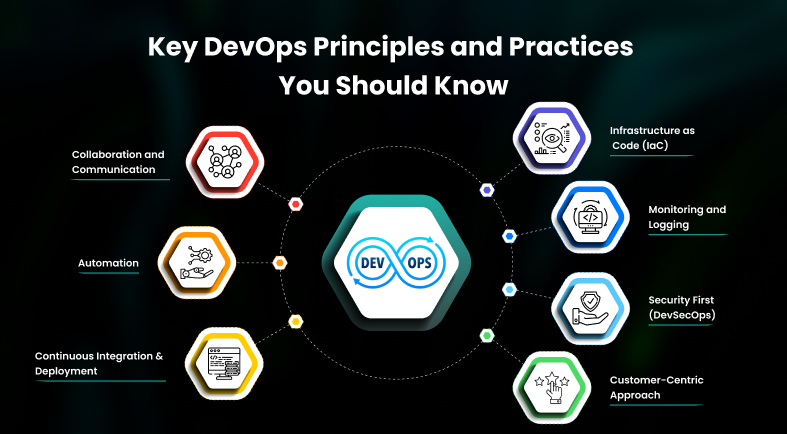 Key DevOps Principles and Practices You Should Know

Collaboration and Communication

Automation

Continuous Integration & Deployment

DEV OPS

Infrastructure as Code (IaC)

Monitoring and Logging

Security First (DevSecOps)

Customer-Centric Approach